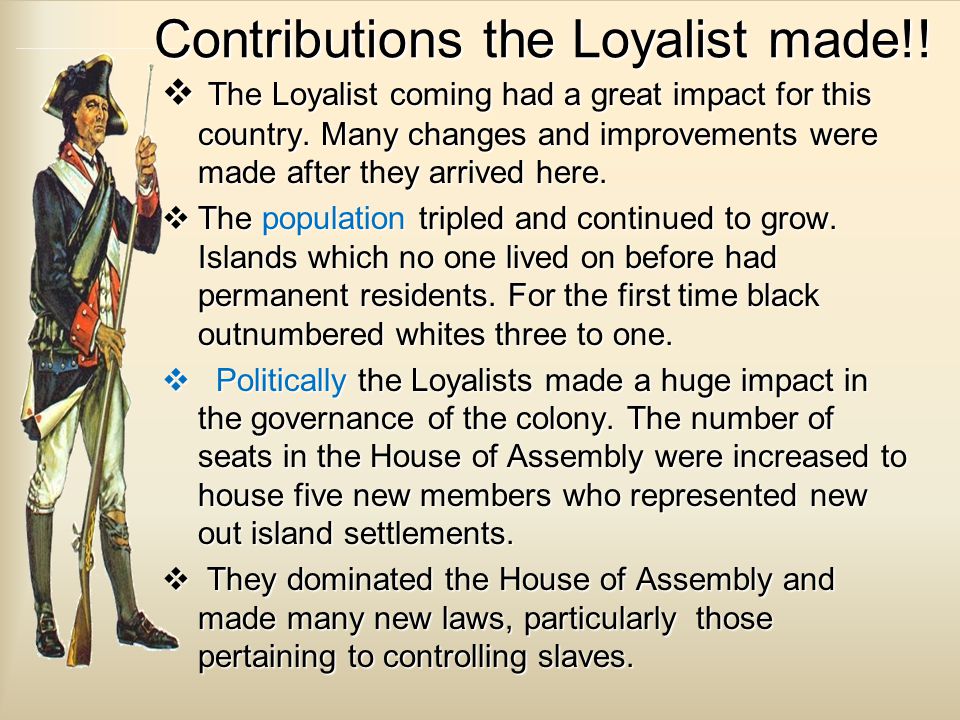 Contributions the Loyalist made!!

❖ The Loyalist coming had a great impact for this country. Many changes and improvements were made after they arrived here.

❖ The population tripled and continued to grow. Islands which no one lived on before had permanent residents. For the first time black outnumbered whites three to one.

❖ Politically the Loyalists made a huge impact in the governance of the colony. The number of seats in the House of Assembly were increased to house five new members who represented new out island settlements.

❖ They dominated the House of Assembly and made many new laws, particularly those pertaining to controlling slaves.